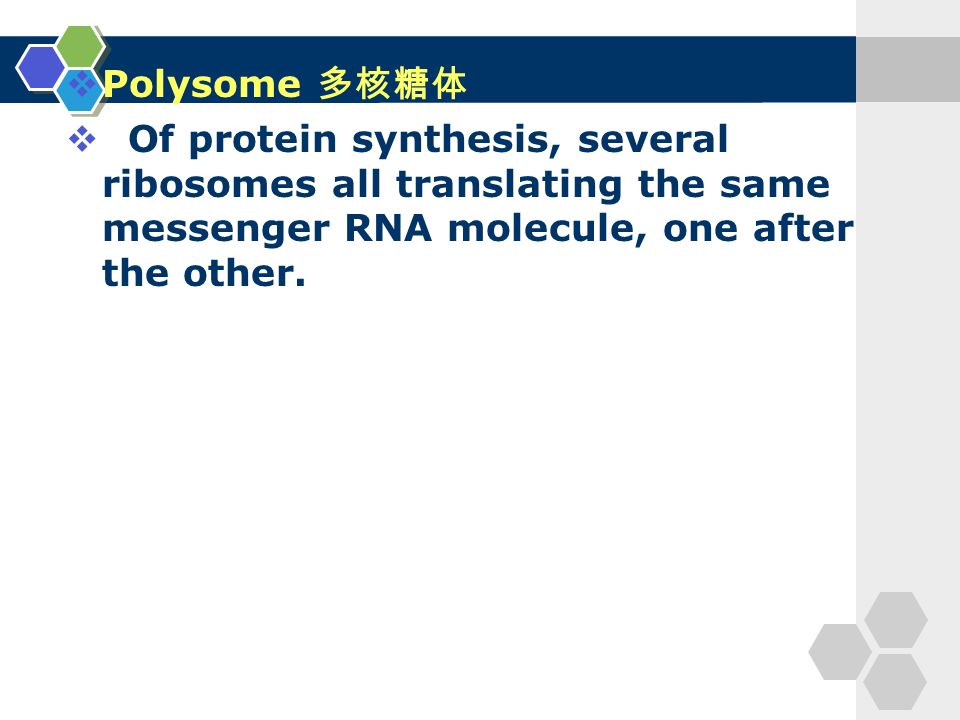 Polysome 多核糖体

Of protein synthesis, several ribosomes all translating the same messenger RNA molecule, one after the other.